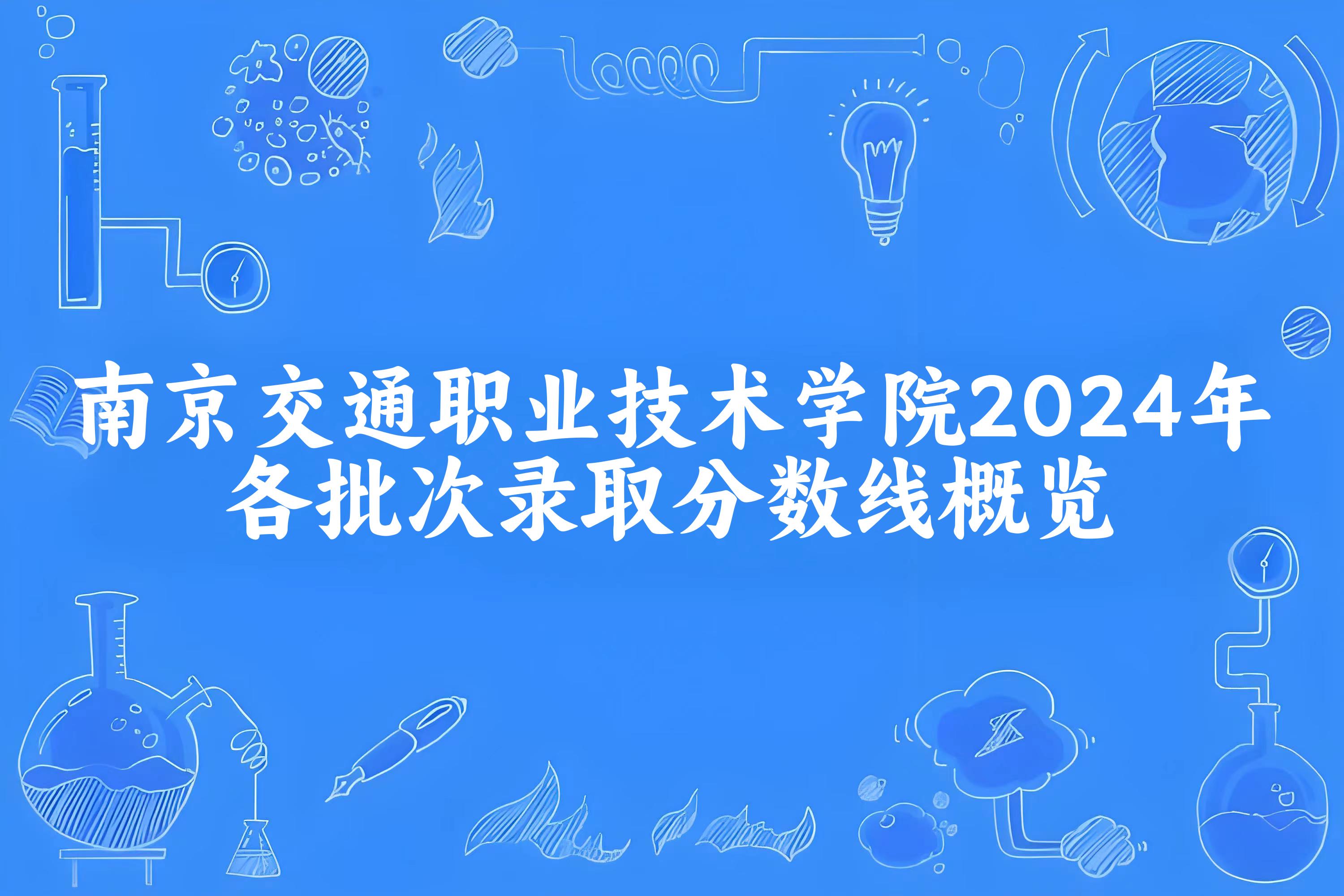 南京交通职业技术学院2024年各批次录取分数线概览